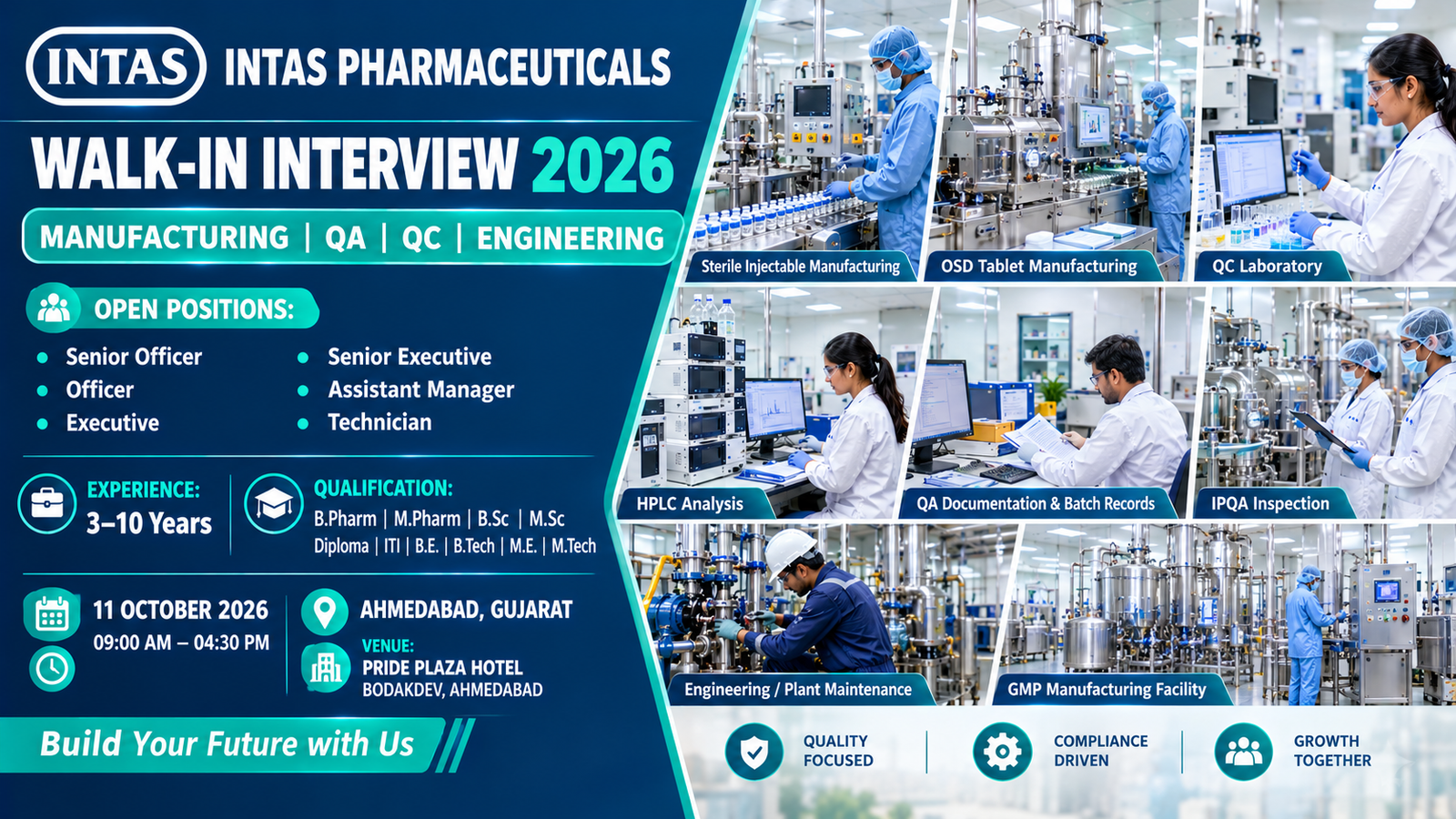 INTAS INTAS PHARMACEUTICALS

WALK-IN INTERVIEW 2026

MANUFACTURING | QA | QC | ENGINEERING

OPEN POSITIONS:

• Senior Officer
• Officer
• Executive
• Senior Executive
• Assistant Manager
• Technician

EXPERIENCE:
3–10 Years

QUALIFICATION:
B.Pharm | M.Pharm | B.Sc | M.Sc
Diploma | ITI | B.E. | B.Tech | M.E. | M.Tech

11 OCTOBER 2026
09:00 AM – 04:30 PM

AHMEDABAD, GUJARAT

VENUE:
PRIDE PLAZA HOTEL
BODAKDEV, AHMEDABAD

Build Your Future with Us

Sterile Injectable Manufacturing

OSD Tablet Manufacturing

QC Laboratory

HPLC Analysis

QA Documentation & Batch Records

IPQA Inspection

Engineering / Plant Maintenance

GMP Manufacturing Facility

QUALITY
FOCUSED

COMPLIANCE
DRIVEN

GROWTH
TOGETHER